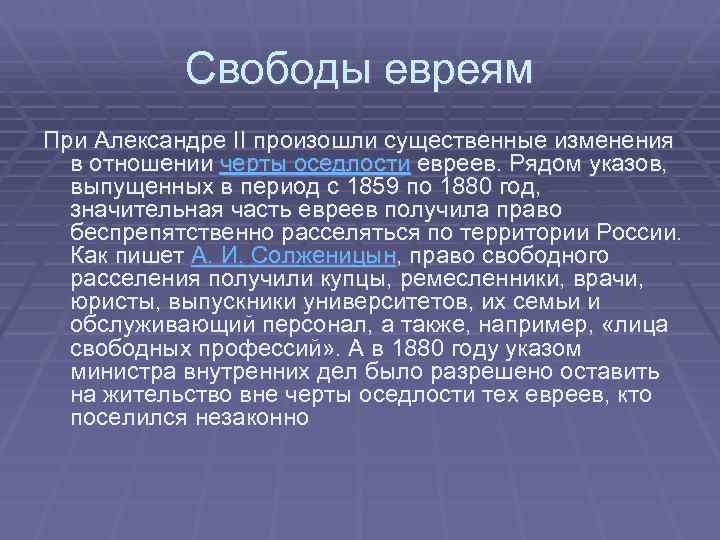 Свободы евреям

При Александре II произошли существенные изменения в отношении черты оседлости евреев. Рядом указов, выпущенных в период с 1859 по 1880 год, значительная часть евреев получила право беспрепятственно расселяться по территории России. Как пишет А. И. Солженицын, право свободного расселения получили купцы, ремесленники, врачи, юристы, выпускники университетов, их семьи и обслуживающий персонал, а также, например, «лица свободных профессий». А в 1880 году указом министра внутренних дел было разрешено оставить на жительство вне черты оседлости тех евреев, кто поселился незаконно